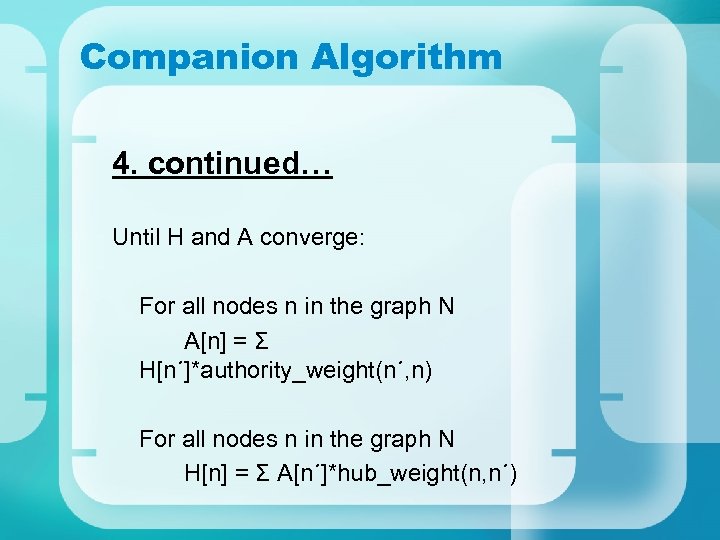 Companion Algorithm

4. continued…

Until H and A converge:

For all nodes n in the graph N
A[n] = Σ H[n´]*authority_weight(n´,n)

For all nodes n in the graph N
H[n] = Σ A[n´]*hub_weight(n,n´)